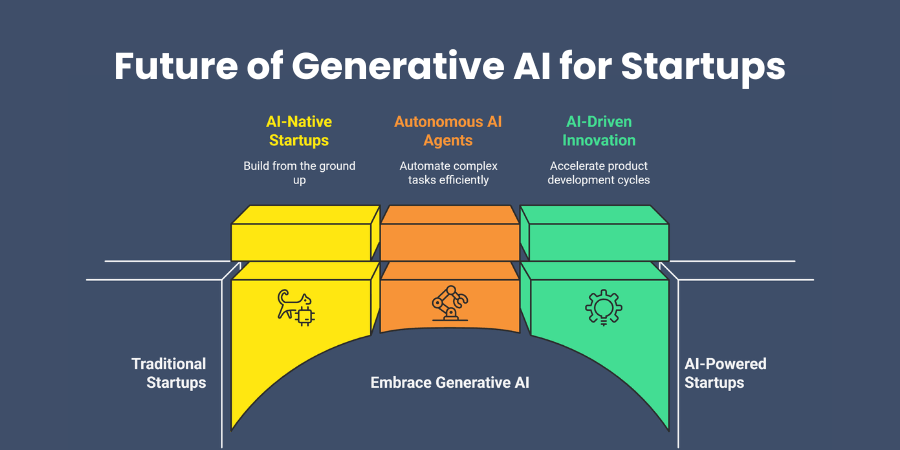 Future of Generative AI for Startups

AI-Native Startups

Build from the ground up

Autonomous AI Agents

Automate complex tasks efficiently

AI-Driven Innovation

Accelerate product development cycles

Traditional Startups

Embrace Generative AI

AI-Powered Startups